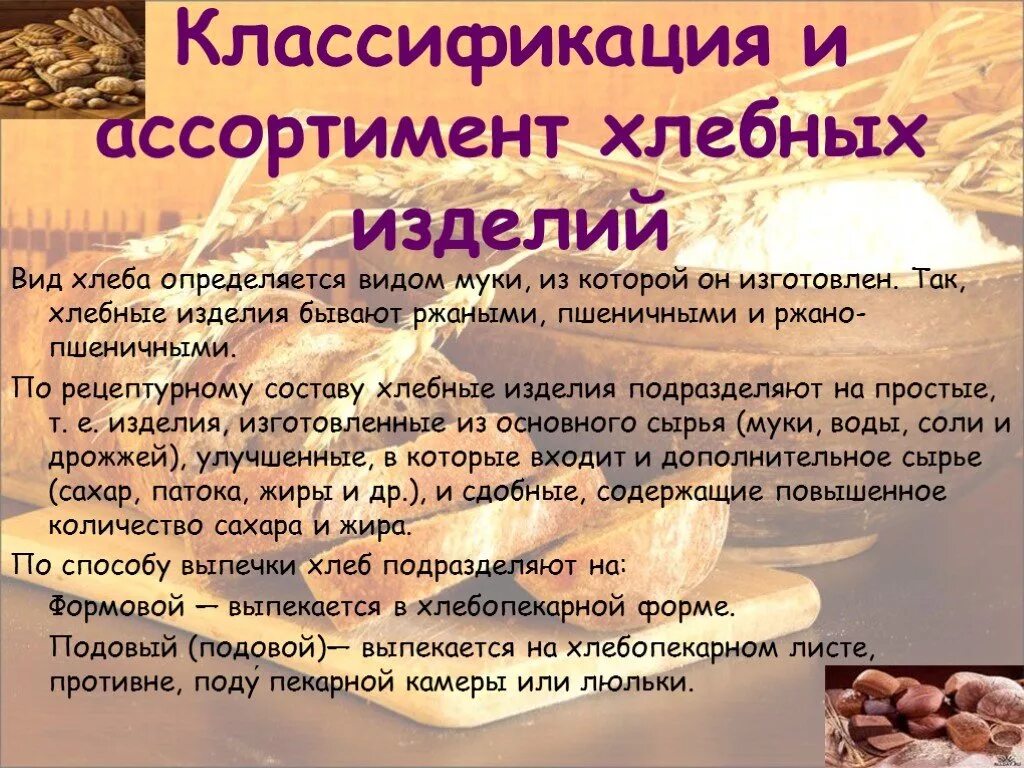 Классификация и ассортимент хлебных изделий

Вид хлеба определяется видом муки, из которой он изготовлен. Так, хлебные изделия бывают ржаными, пшеничными и ржано-пшеничными.

По рецептурному составу хлебные изделия подразделяют на простые, т. е. изделия, изготовленные из основного сырья (муки, воды, соли и дрожжей), улучшенные, в которые входит и дополнительное сырье (сахар, патока, жиры и др.), и сдобные, содержащие повышенное количество сахара и жира.

По способу выпечки хлеб подразделяют на:

Формовой — выпекается в хлебопекарной форме.

Подовый (подовой)— выпекается на хлебопекарном листе, противне, поду́ пекарной камеры или люльки.